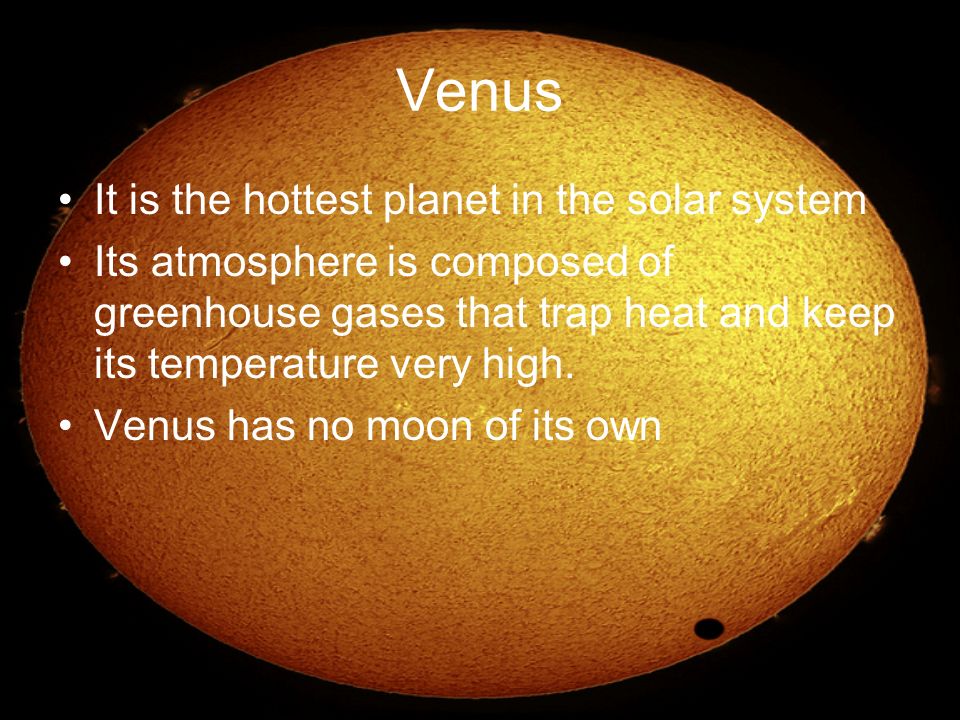 Venus

• It is the hottest planet in the solar system
• Its atmosphere is composed of greenhouse gases that trap heat and keep its temperature very high.
• Venus has no moon of its own